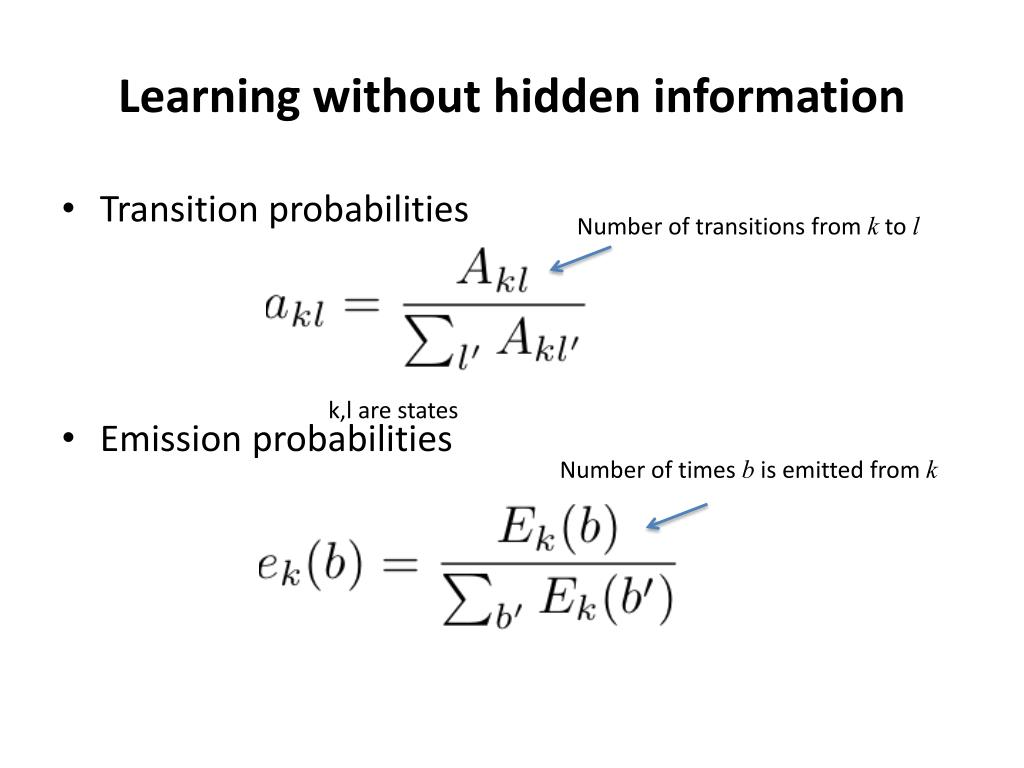 Learning without hidden information

• Transition probabilities

Number of transitions from $k$ to $l$

$a_{kl} = \frac{A_{kl}}{\sum_{l'} A_{kl'}}$

k,l are states

• Emission probabilities

Number of times $b$ is emitted from $k$

$e_k(b) = \frac{E_k(b)}{\sum_{b'} E_k(b')}$